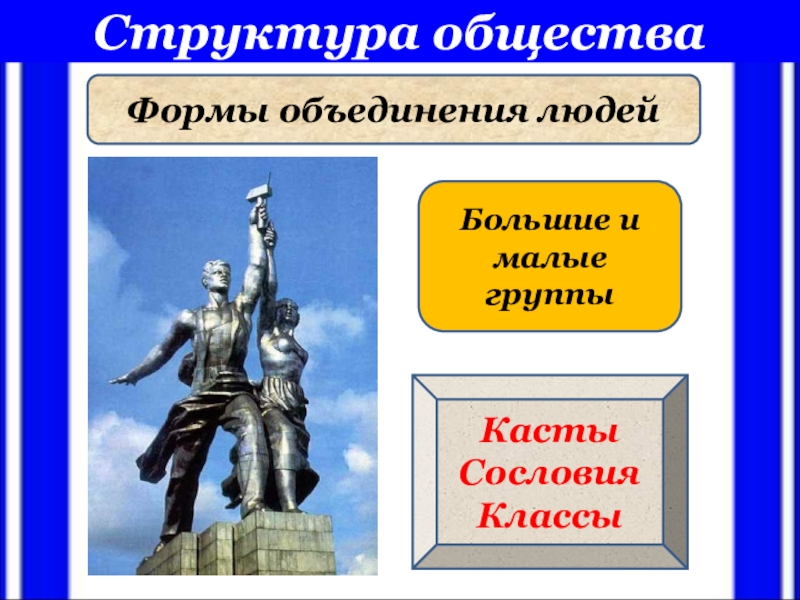 Структура общества

Формы объединения людей

Большие и малые группы

Касты
Сословия
Классы